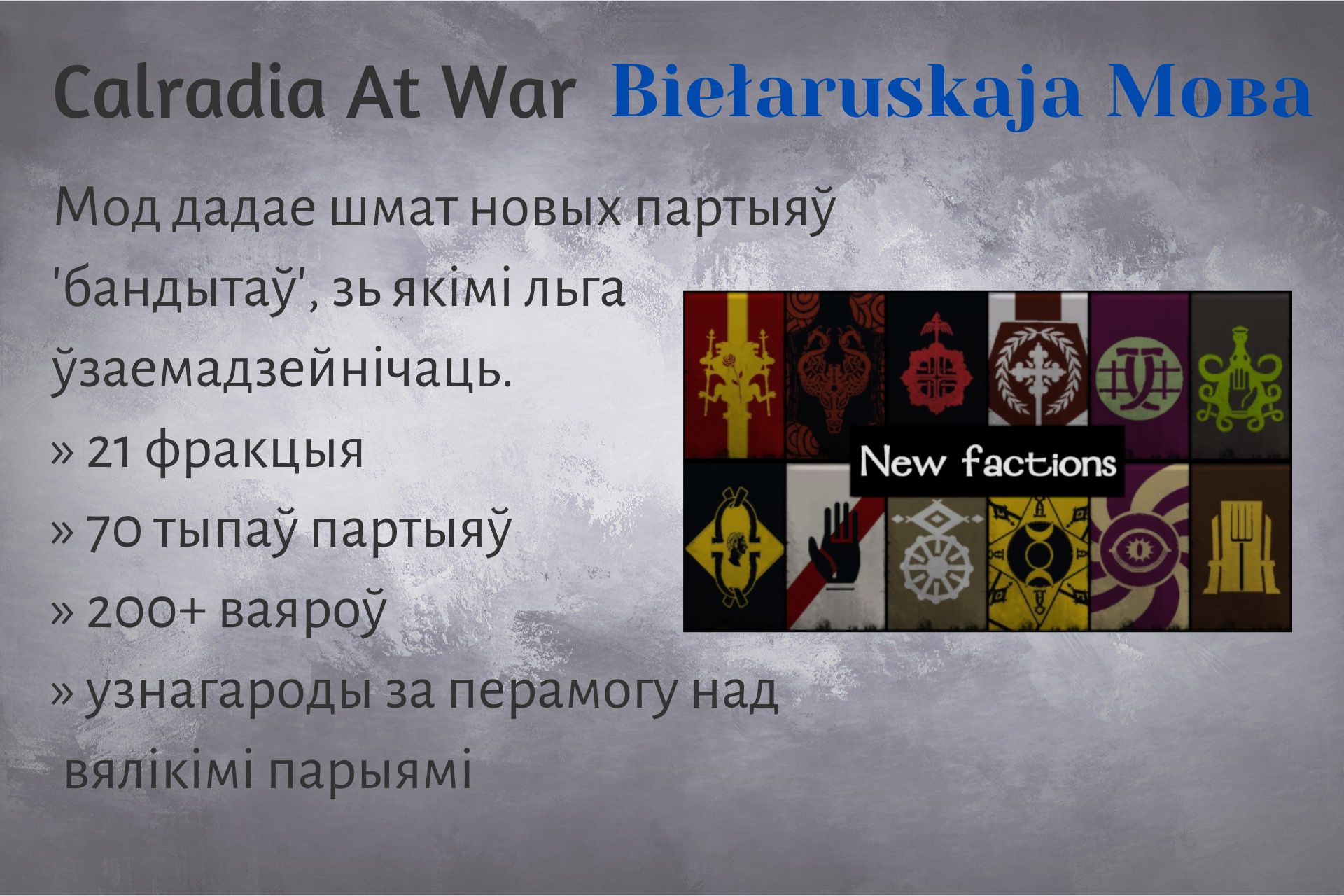 Calradia At War Biełaruskaja Мова

Мод дадае шмат новых партыяў 'бандытаў', зь якімі льга ўзаемадзейнічаць.
» 21 фракцыя
» 70 тыпаў партыяў
» 200+ ваяроў
» узнагароды за перамогу над вялікімі парыямі

New factions